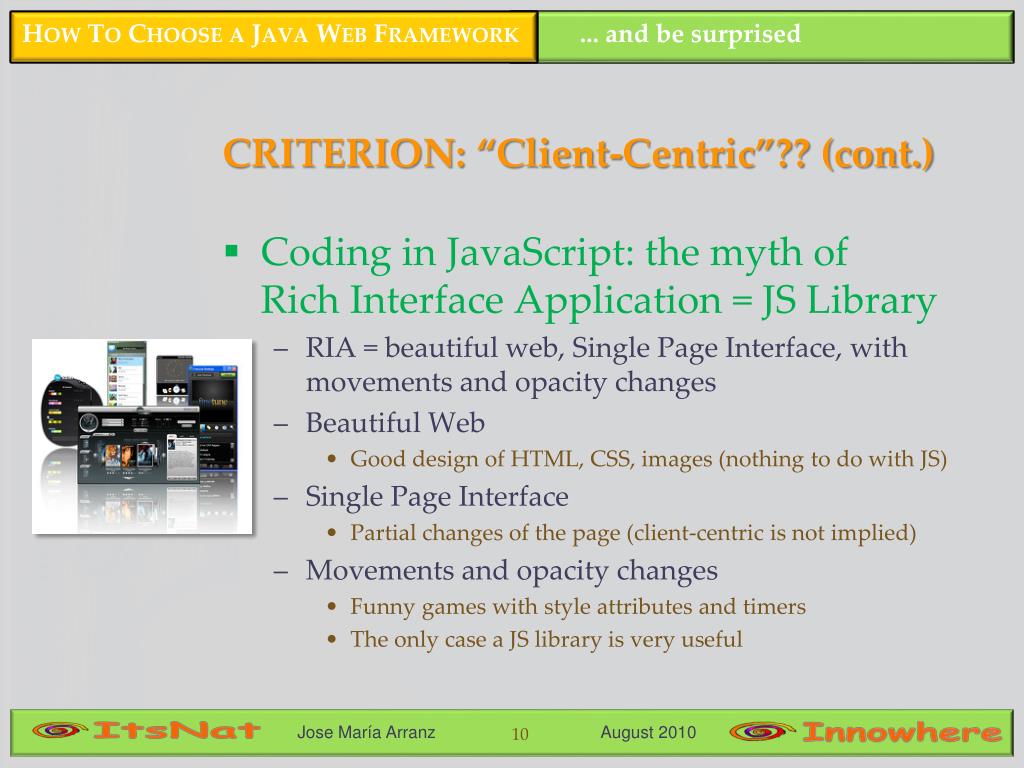 HOW TO CHOOSE A JAVA WEB FRAMEWORK

... and be surprised

CRITERION: “Client-Centric”?? (cont.)

▪ Coding in JavaScript: the myth of Rich Interface Application = JS Library

– RIA = beautiful web, Single Page Interface, with movements and opacity changes

– Beautiful Web

• Good design of HTML, CSS, images (nothing to do with JS)

– Single Page Interface

• Partial changes of the page (client-centric is not implied)

– Movements and opacity changes

• Funny games with style attributes and timers

• The only case a JS library is very useful

ItsNat

Jose María Arranz

10

August 2010

Innowhere